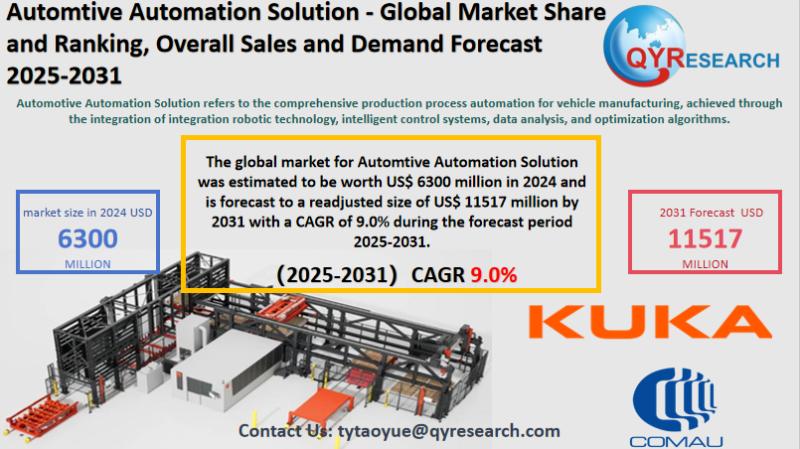 Automtive Automation Solution - Global Market Share and Ranking, Overall Sales and Demand Forecast 2025-2031

QYRESEARCH

Automotive Automation Solution refers to the comprehensive production process automation for vehicle manufacturing, achieved through the integration of integration robotic technology, intelligent control systems, data analysis, and optimization algorithms.

market size in 2024 USD
6300
MILLION

The global market for Automtive Automation Solution was estimated to be worth US$ 6300 million in 2024 and is forecast to a readjusted size of US$ 11517 million by 2031 with a CAGR of 9.0% during the forecast period 2025-2031.

(2025-2031) CAGR 9.0%

2031 Forecast USD
11517
MILLION

KUKA

COMAU

Contact Us: tytaoyue@qyresearch.com